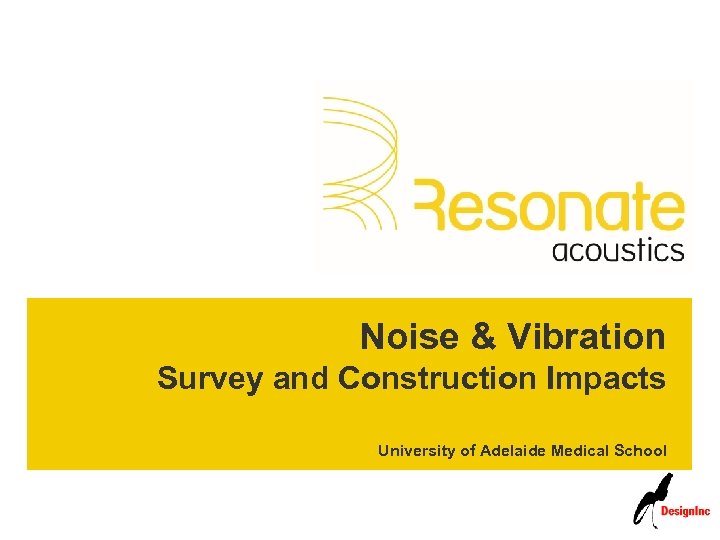 Resonate
acoustics

Noise & Vibration
Survey and Construction Impacts

University of Adelaide Medical School

DesignInc